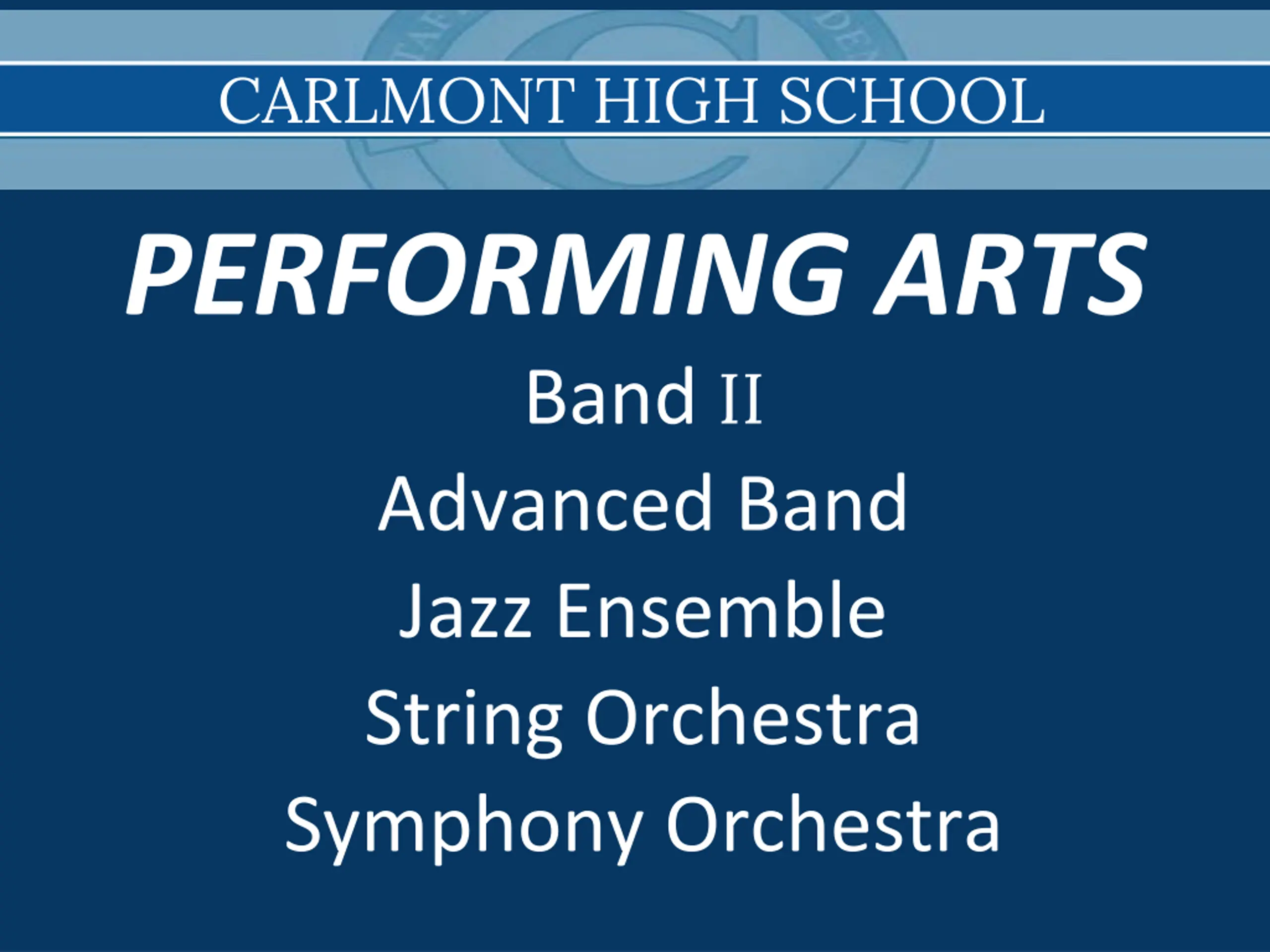 CARLMONT HIGH SCHOOL

PERFORMING ARTS

Band II

Advanced Band

Jazz Ensemble

String Orchestra

Symphony Orchestra